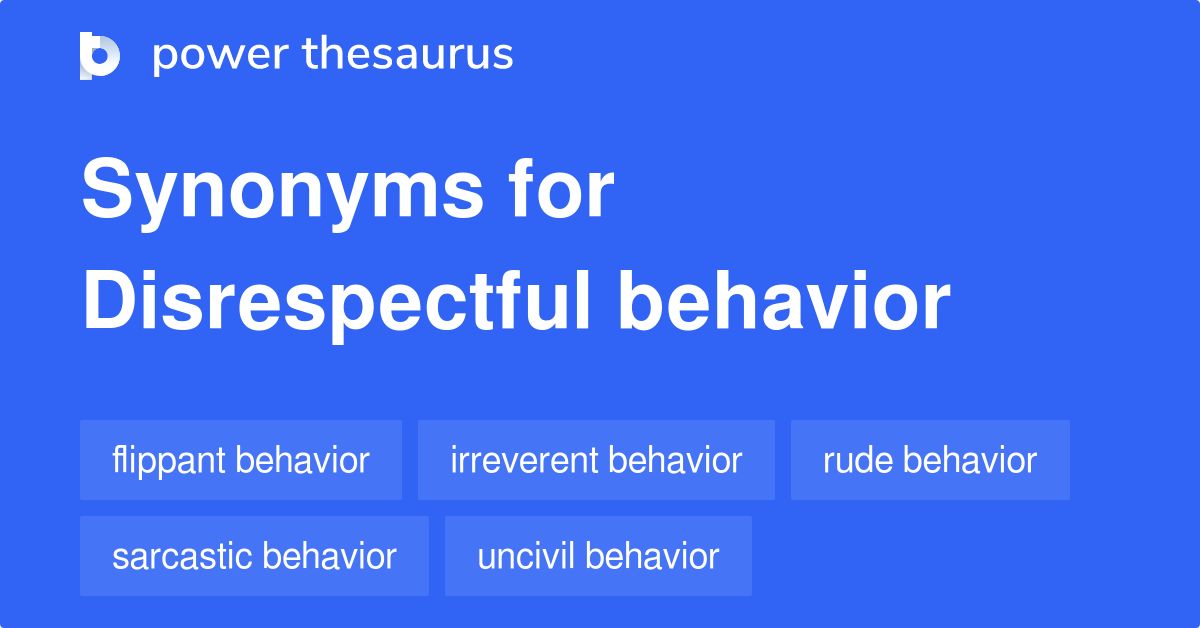 power thesaurus

Synonyms for Disrespectful behavior

flippant behavior
irreverent behavior
rude behavior
sarcastic behavior
uncivil behavior